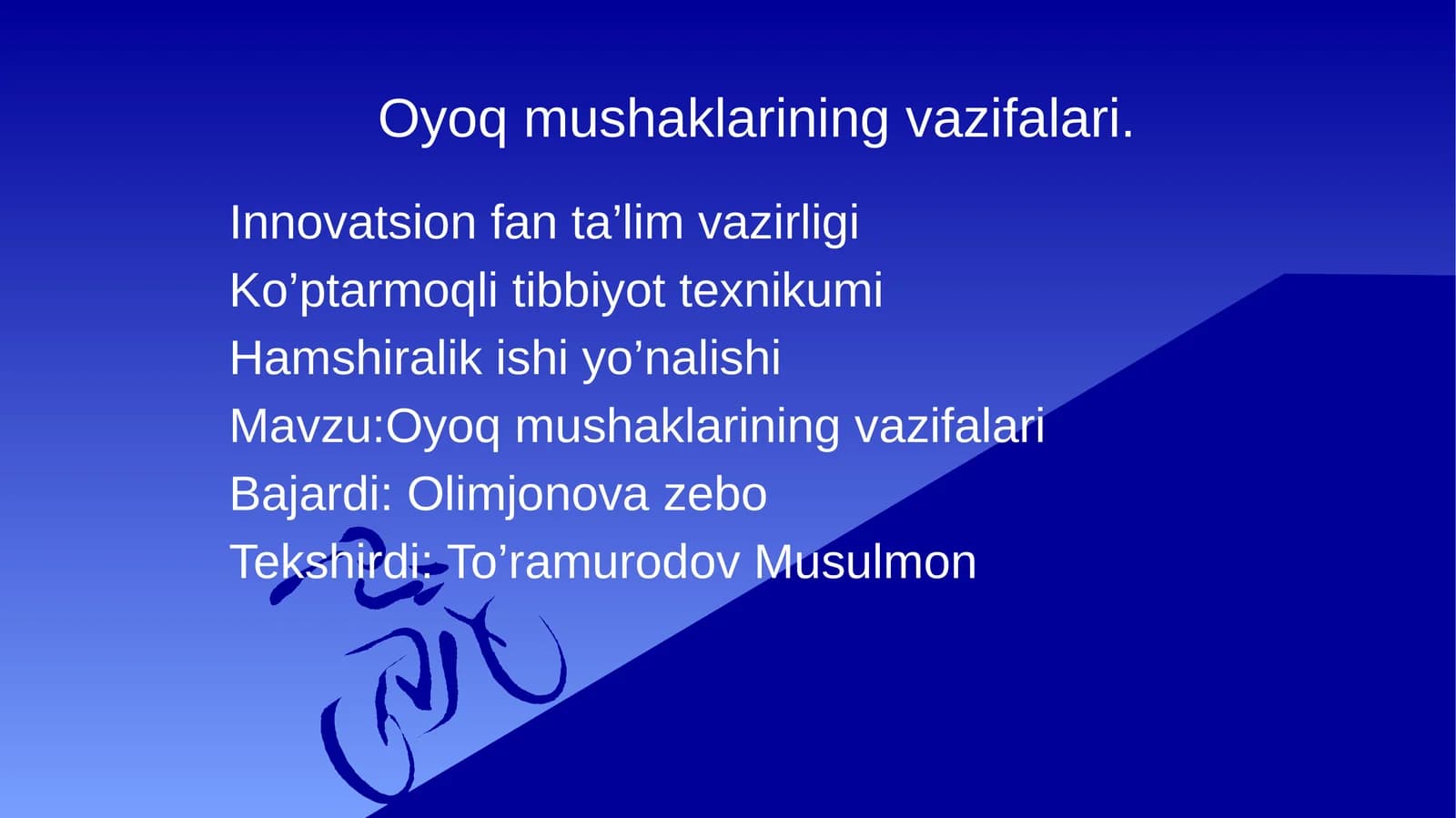 Oyoq mushaklarining vazifalari.

Innovatsion fan ta’lim vazirligi
Ko’ptarmoqli tibbiyot texnikumi
Hamshiralik ishi yo’nalishi
Mavzu:Oyoq mushaklarining vazifalari
Bajardi: Olimjonova zebo
Tekshirdi: To’ramurodov Musulmon